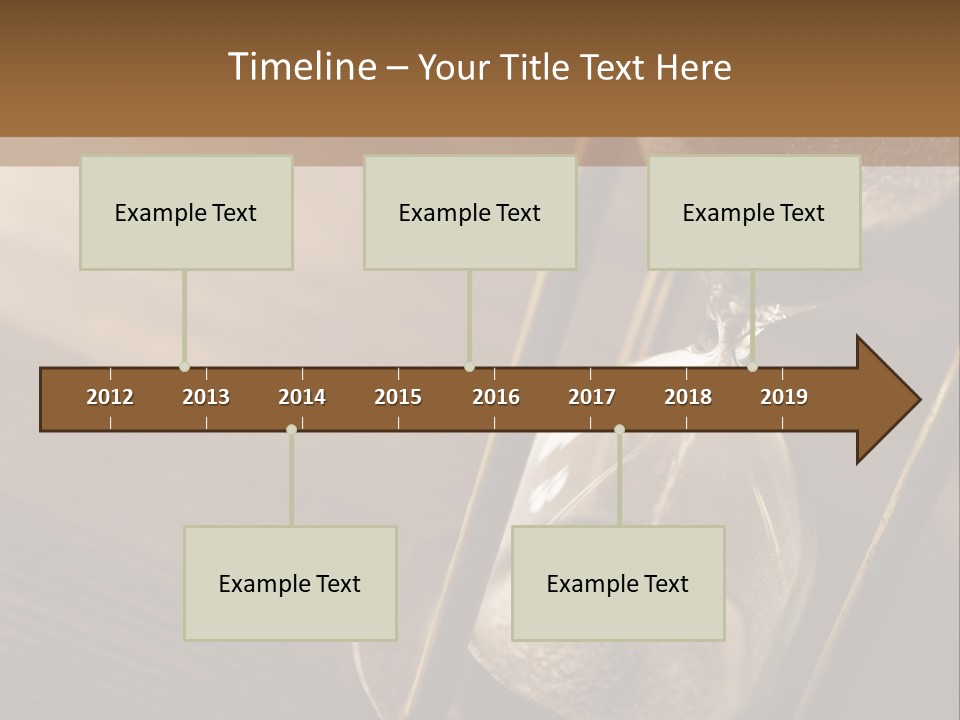 Timeline – Your Title Text Here

Example Text

Example Text

Example Text

2012 2013 2014 2015 2016 2017 2018 2019

Example Text

Example Text